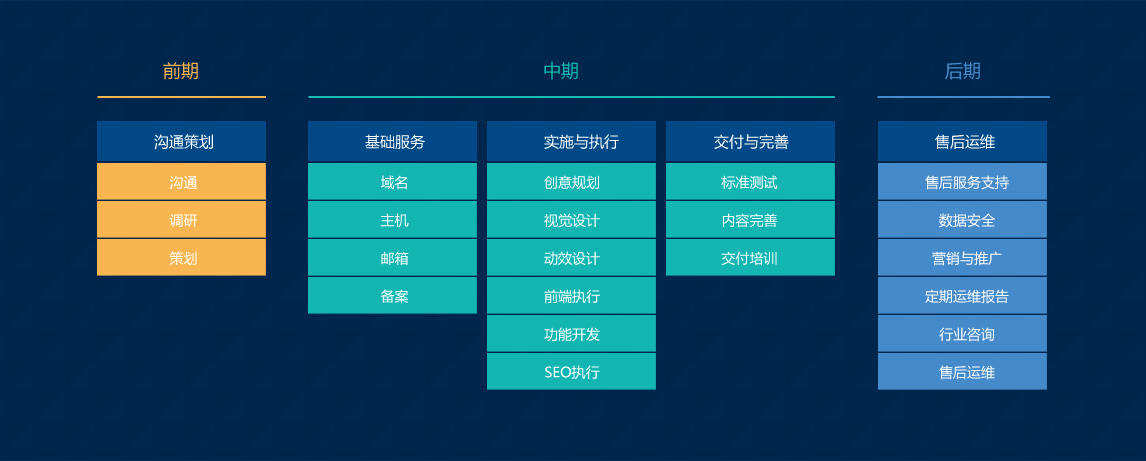 前期

沟通策划
沟通
调研
策划

中期

基础服务
域名
主机
邮箱
备案

实施与执行
创意规划
视觉设计
动效设计
前端执行
功能开发
SEO执行

交付与完善
标准测试
内容完善
交付培训

后期

售后运维
售后服务支持
数据安全
营销与推广
定期运维报告
行业咨询
售后运维